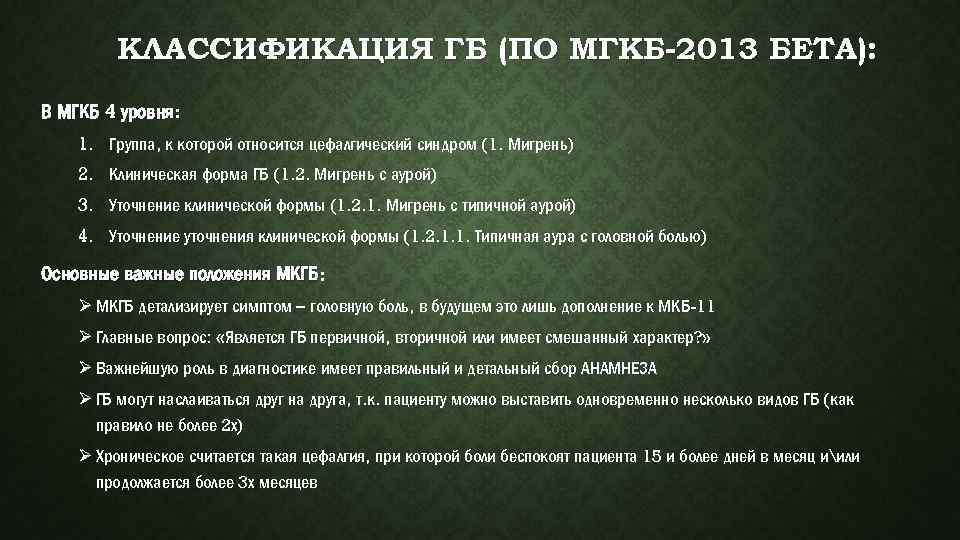 КЛАССИФИКАЦИЯ ГБ (ПО МГКБ-2013 БЕТА):

В МГКБ 4 уровня:

1. Группа, к которой относится цефалгический синдром (1. Мигрень)
2. Клиническая форма ГБ (1.2. Мигрень с аурой)
3. Уточнение клинической формы (1.2.1. Мигрень с типичной аурой)
4. Уточнение уточнения клинической формы (1.2.1.1. Типичная аура с головной болью)

Основные важные положения МКГБ:

➢ МКГБ детализирует симптом – головную боль, в будущем это лишь дополнение к МКБ-11
➢ Главные вопрос: «Является ГБ первичной, вторичной или имеет смешанный характер?»
➢ Важнейшую роль в диагностике имеет правильный и детальный сбор АНАМНЕЗА
➢ ГБ могут наслаиваться друг на друга, т.к. пациенту можно выставить одновременно несколько видов ГБ (как правило не более 2х)
➢ Хроническое считается такая цефалгия, при которой боли беспокоят пациента 15 и более дней в месяц и\или продолжается более 3х месяцев